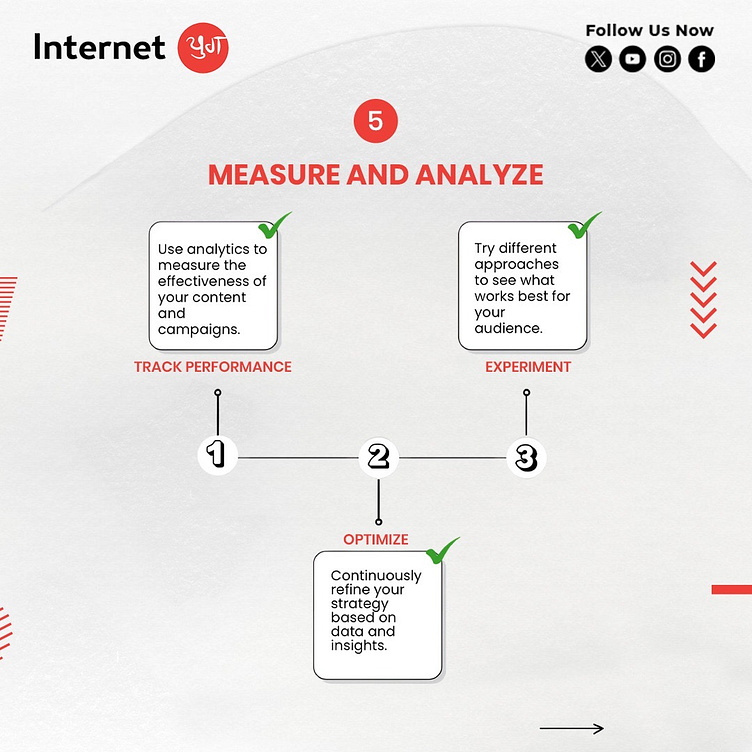 Internet युग

Follow Us Now

5

MEASURE AND ANALYZE

Use analytics to measure the effectiveness of your content and campaigns.

TRACK PERFORMANCE

Try different approaches to see what works best for your audience.

EXPERIMENT

1

2

3

OPTIMIZE

Continuously refine your strategy based on data and insights.